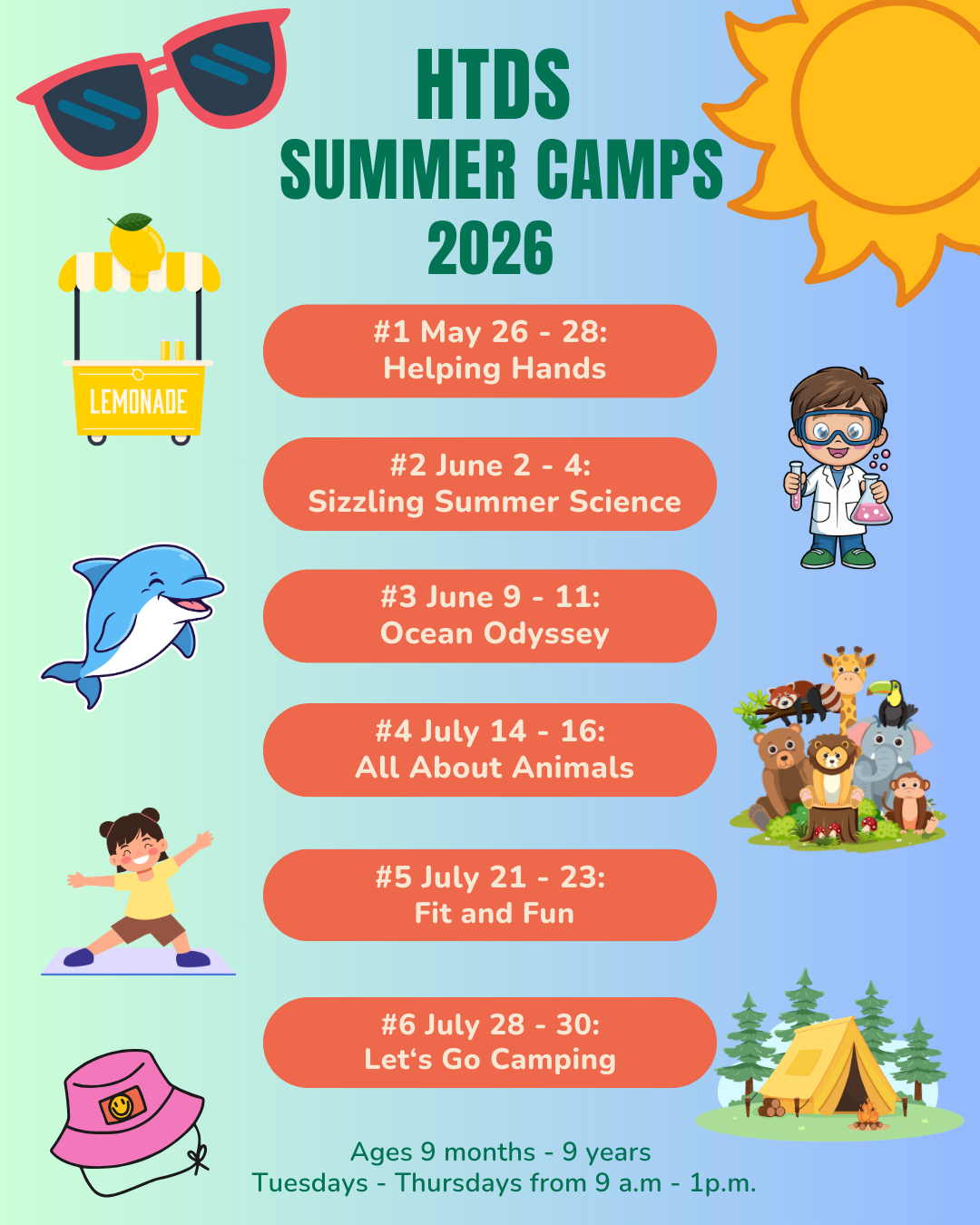 HTDS
SUMMER CAMPS
2026

LEMONADE

#1 May 26 - 28:
Helping Hands

#2 June 2 - 4:
Sizzling Summer Science

#3 June 9 - 11:
Ocean Odyssey

#4 July 14 - 16:
All About Animals

#5 July 21 - 23:
Fit and Fun

#6 July 28 - 30:
Let‘s Go Camping

Ages 9 months - 9 years
Tuesdays - Thursdays from 9 a.m - 1p.m.